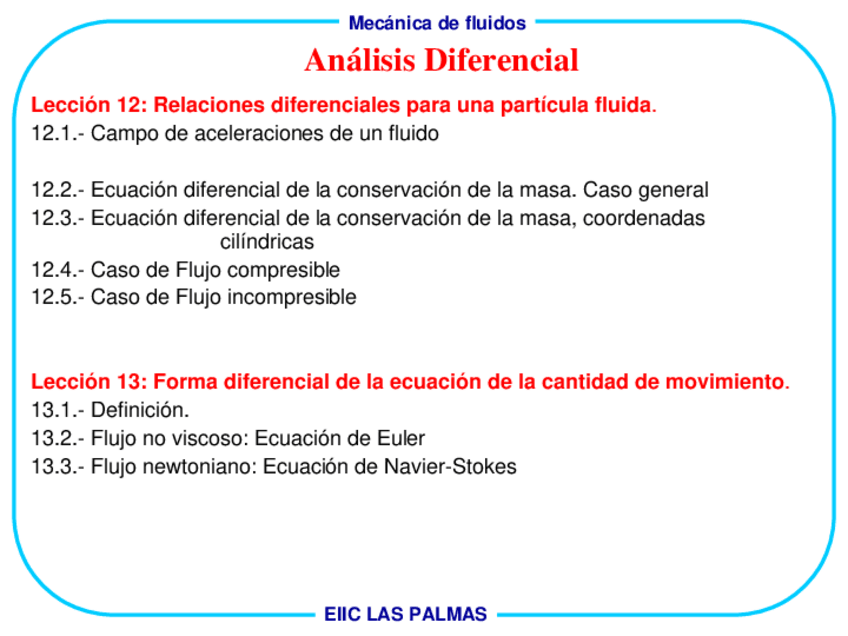 Mecánica de fluidos

Análisis Diferencial

Lección 12: Relaciones diferenciales para una partícula fluida.

12.1.- Campo de aceleraciones de un fluido

12.2.- Ecuación diferencial de la conservación de la masa. Caso general

12.3.- Ecuación diferencial de la conservación de la masa, coordenadas cilíndricas

12.4.- Caso de Flujo compresible

12.5.- Caso de Flujo incompresible

Lección 13: Forma diferencial de la ecuación de la cantidad de movimiento.

13.1.- Definición.

13.2.- Flujo no viscoso: Ecuación de Euler

13.3.- Flujo newtoniano: Ecuación de Navier-Stokes

EIIC LAS PALMAS